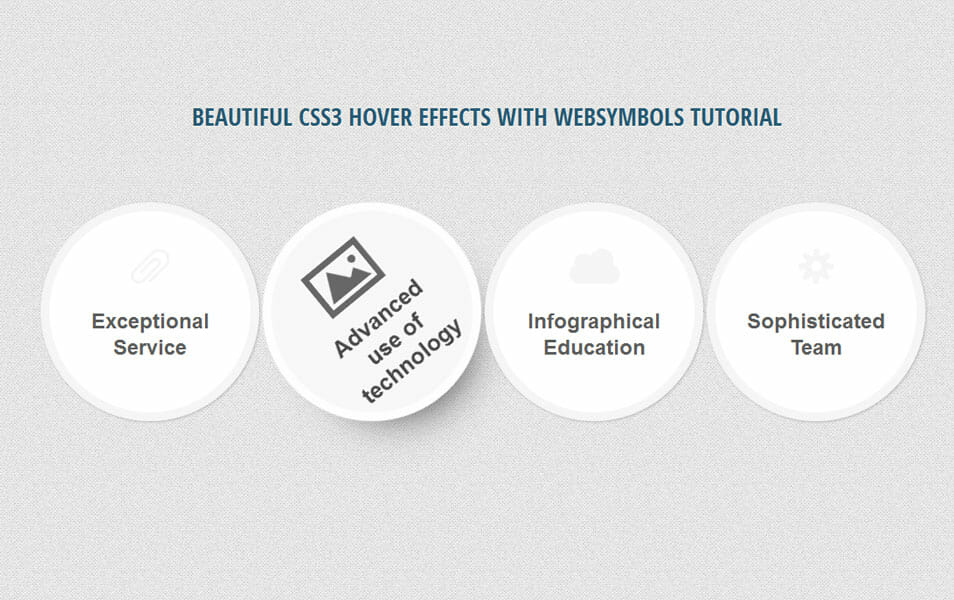 BEAUTIFUL CSS3 HOVER EFFECTS WITH WEBSYMBOLS TUTORIAL

Exceptional Service

Advanced use of technology

Infographical Education

Sophisticated Team